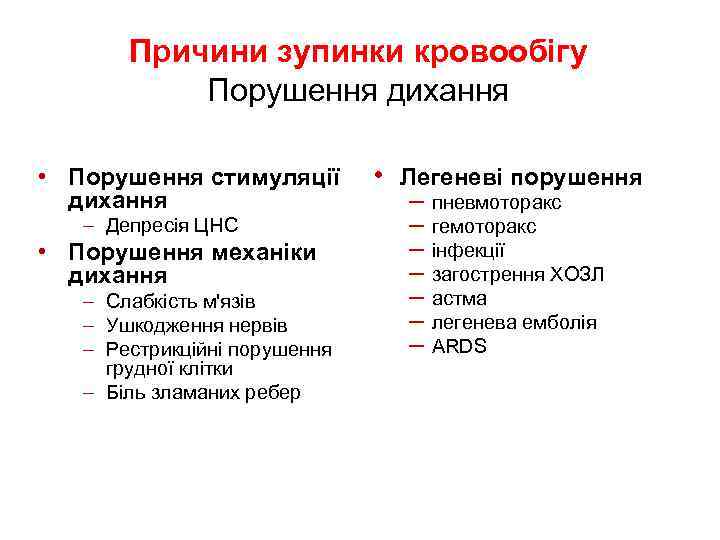 Причини зупинки кровообігу
Порушення дихання

• Порушення стимуляції дихання
– Депресія ЦНС
• Порушення механіки дихання
– Слабкість м'язів
– Ушкодження нервів
– Рестрикційні порушення грудної клітки
– Біль зламаних ребер

• Легеневі порушення
– пневмоторакс
– гемоторакс
– інфекції
– загострення ХОЗЛ
– астма
– легенева емболія
– ARDS